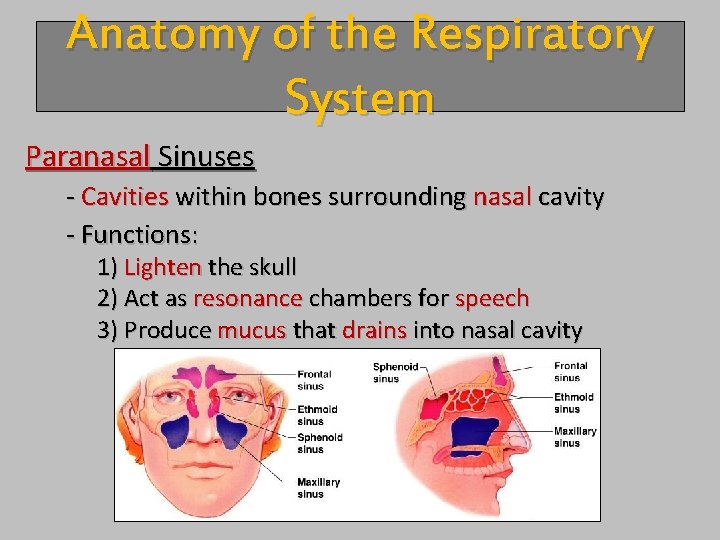 Anatomy of the Respiratory System

Paranasal Sinuses

- Cavities within bones surrounding nasal cavity

- Functions:

1) Lighten the skull

2) Act as resonance chambers for speech

3) Produce mucus that drains into nasal cavity

Frontal sinus
Ethmoid sinus
Sphenoid sinus
Maxillary sinus

Sphenoid sinus
Frontal sinus
Ethmoid sinus
Maxillary sinus